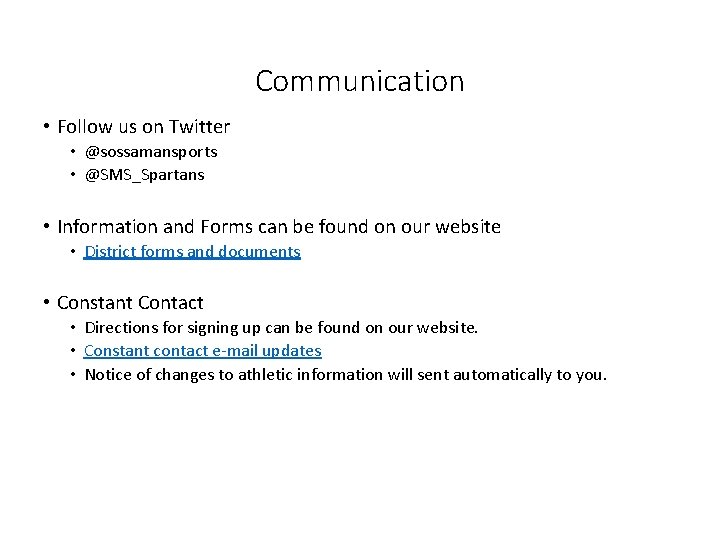 Communication

• Follow us on Twitter
  • @sossamansports
  • @SMS_Spartans

• Information and Forms can be found on our website
  • District forms and documents

• Constant Contact
  • Directions for signing up can be found on our website.
  • Constant contact e-mail updates
  • Notice of changes to athletic information will sent automatically to you.